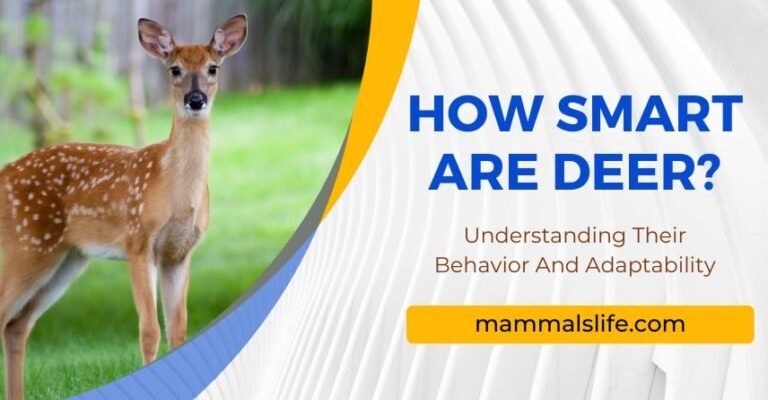 HOW SMART ARE DEER?

Understanding Their Behavior And Adaptability

mammalslife.com